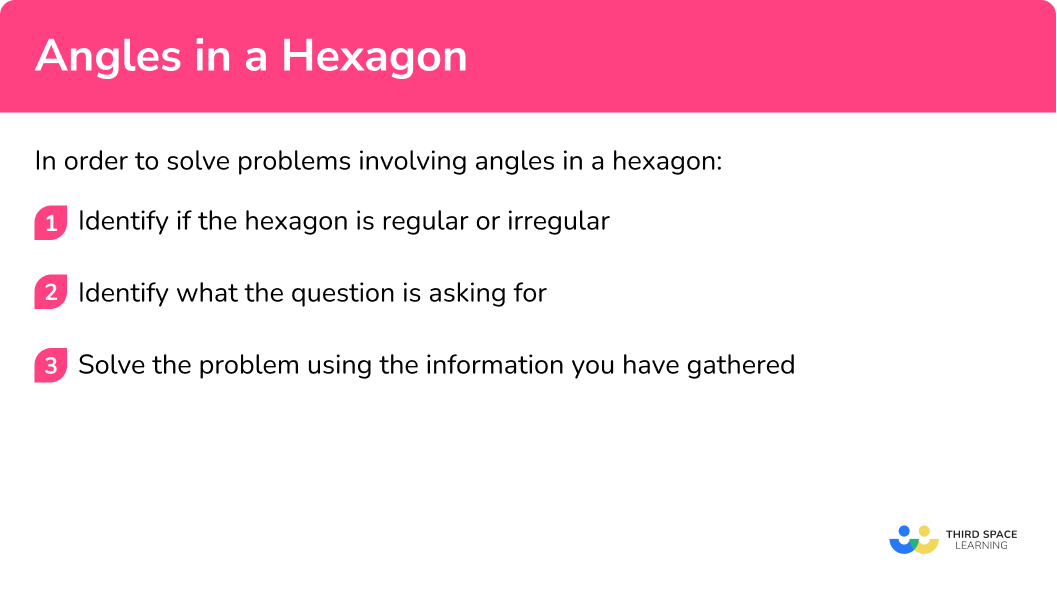 Angles in a Hexagon

In order to solve problems involving angles in a hexagon:

1 Identify if the hexagon is regular or irregular

2 Identify what the question is asking for

3 Solve the problem using the information you have gathered

THIRD SPACE LEARNING